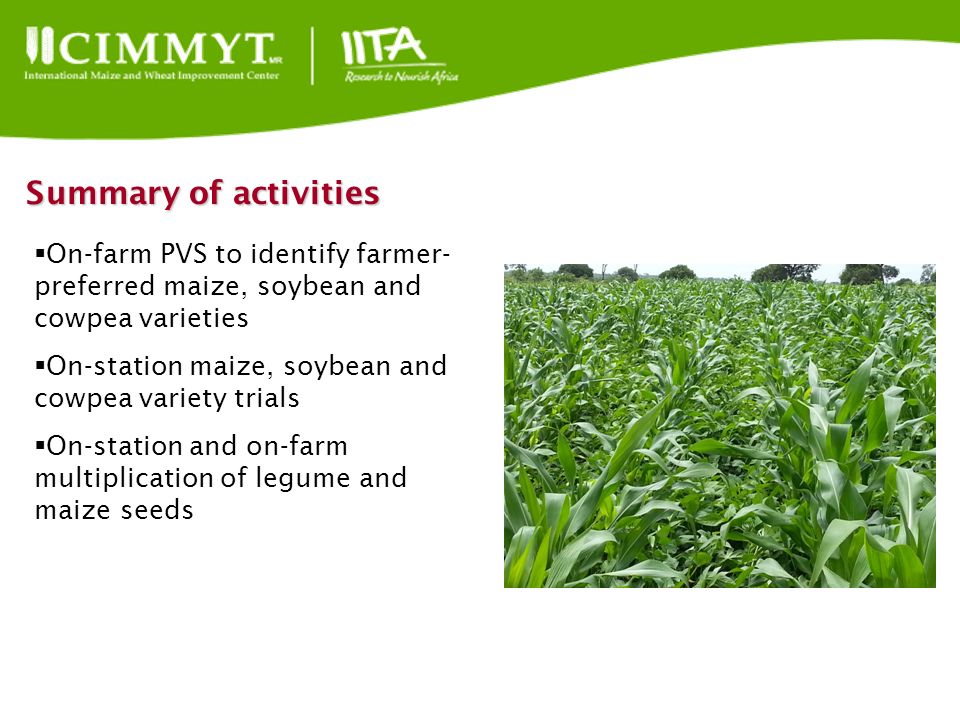 CIMMYT MR
International Maize and Wheat Improvement Center

IITA
Research to Nourish Africa

Summary of activities

▪On-farm PVS to identify farmer-preferred maize, soybean and cowpea varieties

▪On-station maize, soybean and cowpea variety trials

▪On-station and on-farm multiplication of legume and maize seeds